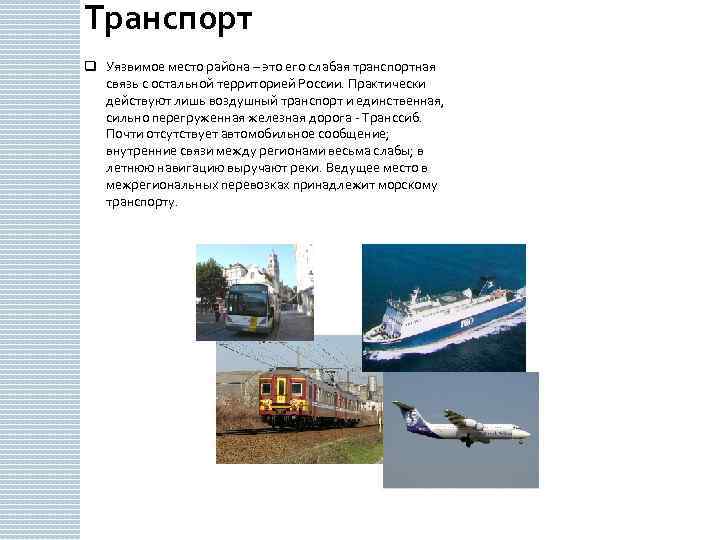 Транспорт

Уязвимое место района – это его слабая транспортная связь с остальной территорией России. Практически действуют лишь воздушный транспорт и единственная, сильно перегруженная железная дорога - Транссиб. Почти отсутствует автомобильное сообщение; внутренние связи между регионами весьма слабы; в летнюю навигацию выручают реки. Ведущее место в межрегиональных перевозках принадлежит морскому транспорту.